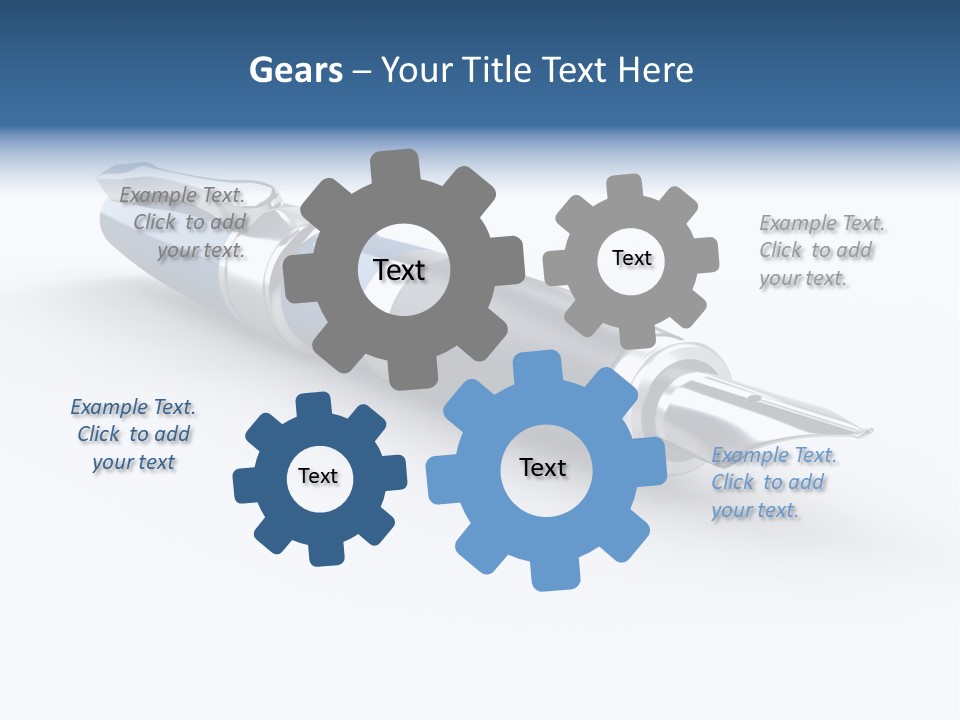 Gears – Your Title Text Here

Example Text. Click to add your text.

Text

Text

Example Text. Click to add your text.

Example Text. Click to add your text

Text

Text

Example Text. Click to add your text.